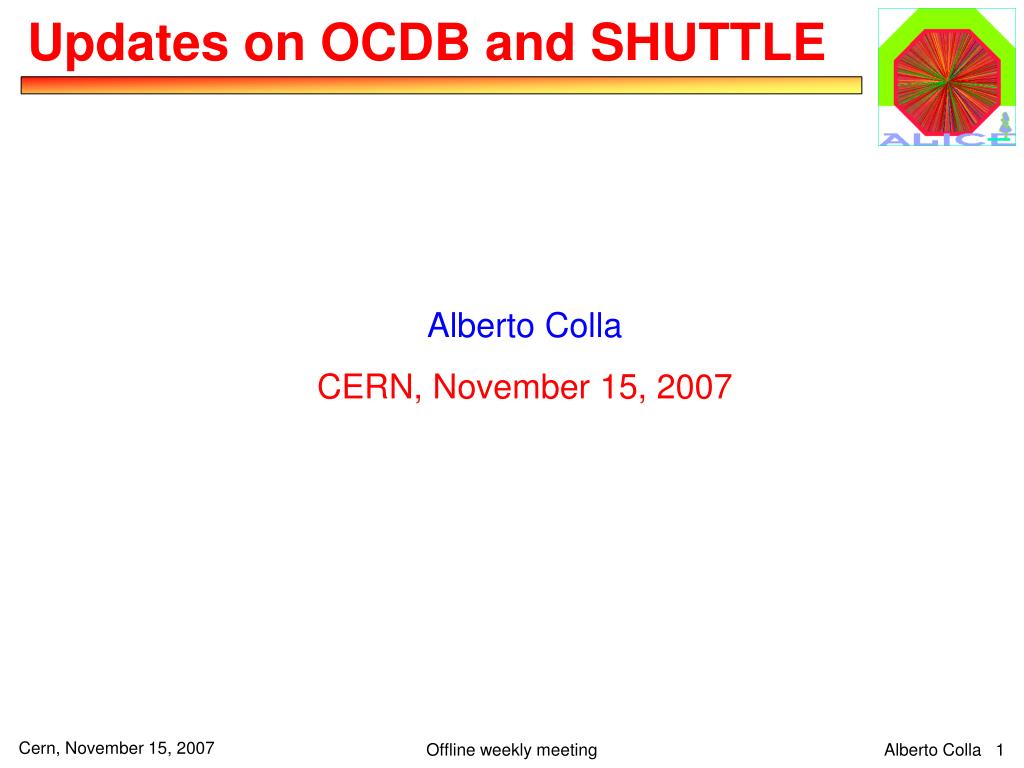 Updates on OCDB and SHUTTLE

ALICE

Alberto Colla

CERN, November 15, 2007

Cern, November 15, 2007

Offline weekly meeting

Alberto Colla 1